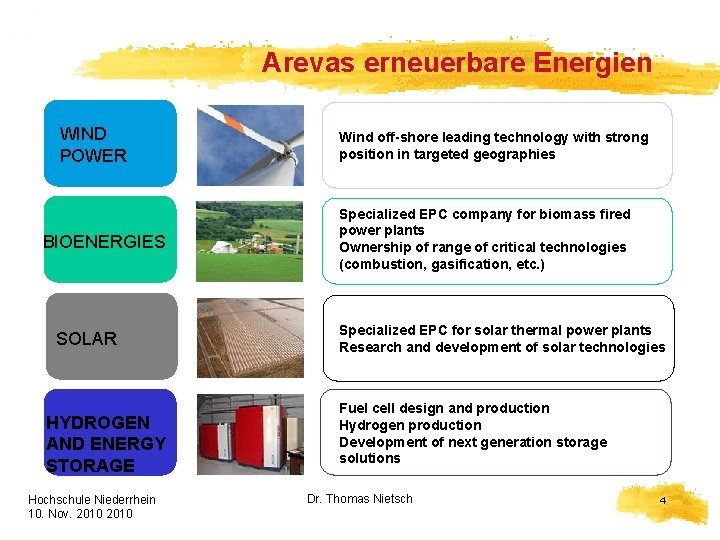 Arevas erneuerbare Energien

WIND POWER

Wind off-shore leading technology with strong position in targeted geographies

BIOENERGIES

Specialized EPC company for biomass fired power plants
Ownership of range of critical technologies (combustion, gasification, etc.)

SOLAR

Specialized EPC for solar thermal power plants
Research and development of solar technologies

HYDROGEN AND ENERGY STORAGE

Fuel cell design and production
Hydrogen production
Development of next generation storage solutions

Hochschule Niederrhein
10. Nov. 2010 2010

Dr. Thomas Nietsch

4